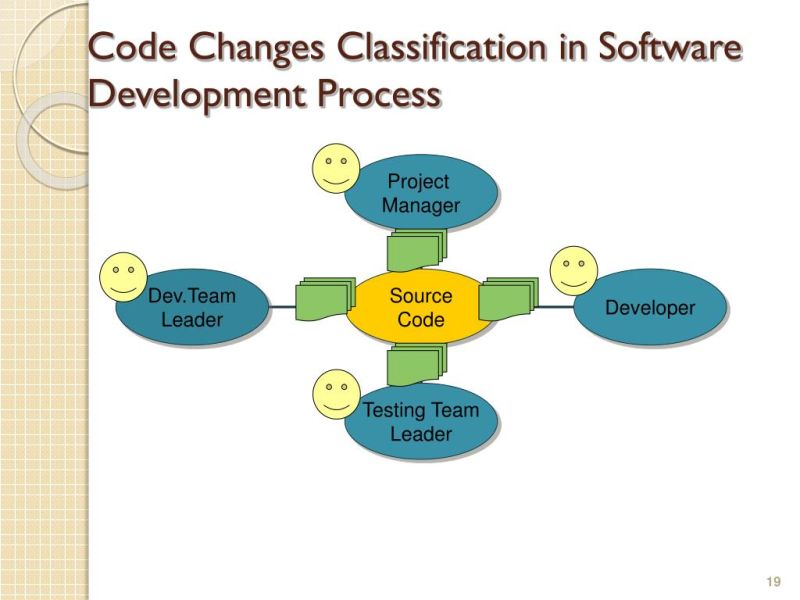 Code Changes Classification in Software Development Process

Project Manager

Dev.Team Leader

Source Code

Developer

Testing Team Leader

19